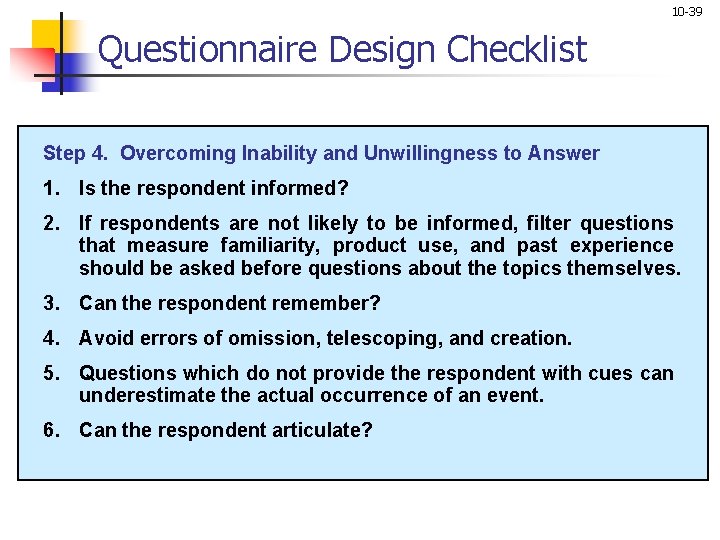 10-39

Questionnaire Design Checklist

Step 4. Overcoming Inability and Unwillingness to Answer

1. Is the respondent informed?

2. If respondents are not likely to be informed, filter questions that measure familiarity, product use, and past experience should be asked before questions about the topics themselves.

3. Can the respondent remember?

4. Avoid errors of omission, telescoping, and creation.

5. Questions which do not provide the respondent with cues can underestimate the actual occurrence of an event.

6. Can the respondent articulate?